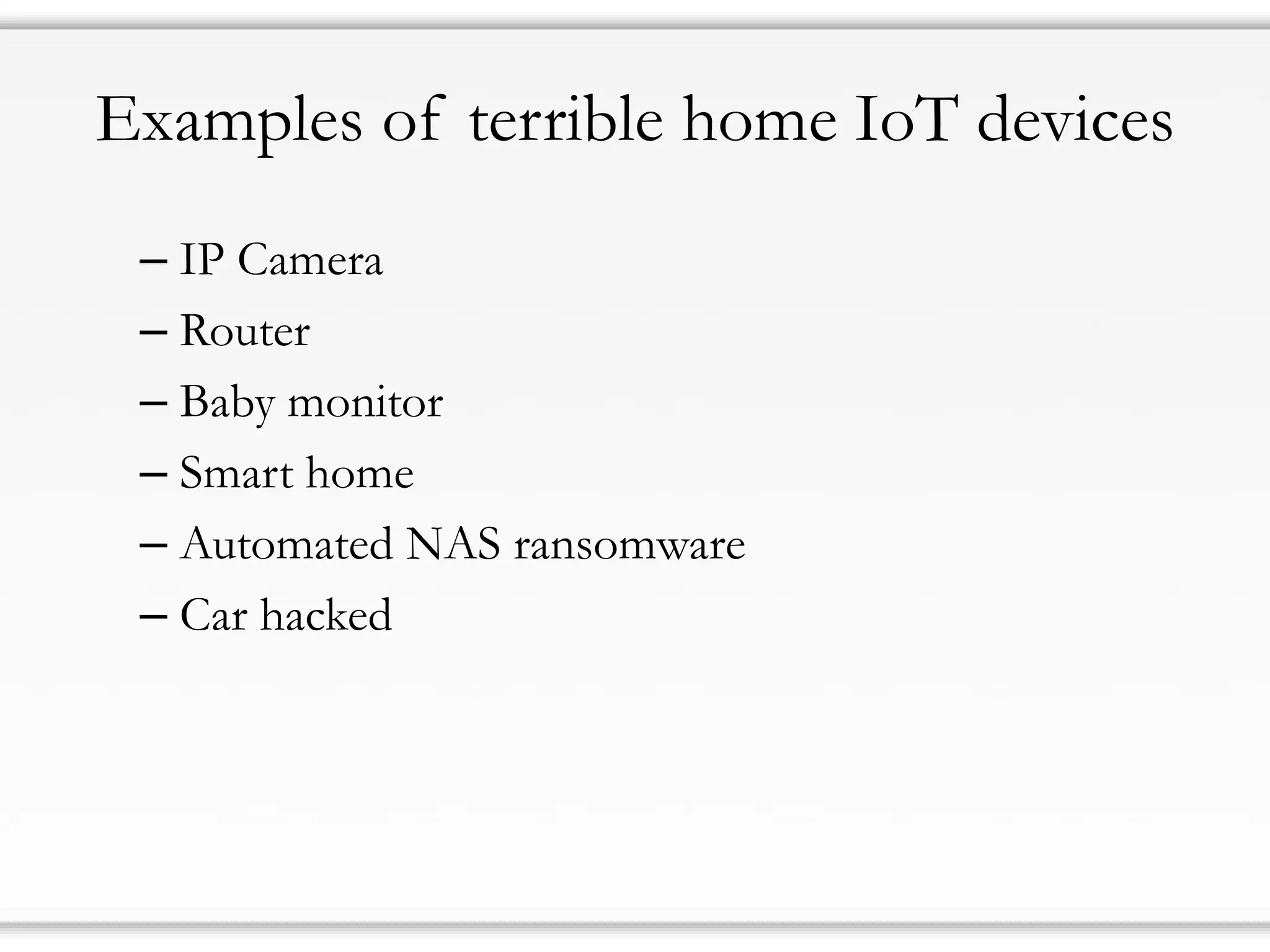 Examples of terrible home IoT devices

– IP Camera
– Router
– Baby monitor
– Smart home
– Automated NAS ransomware
– Car hacked